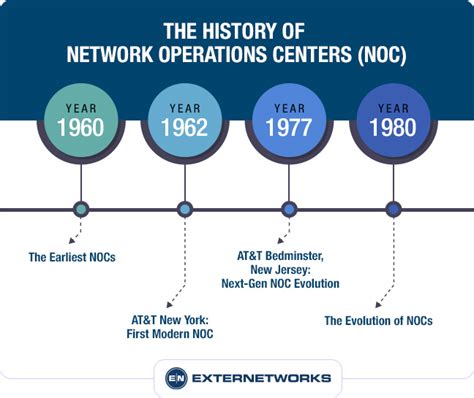 THE HISTORY OF NETWORK OPERATIONS CENTERS (NOC)

YEAR 1960

YEAR 1962

YEAR 1977

YEAR 1980

The Earliest NOCs

AT&T New York: First Modern NOC

AT&T Bedminster, New Jersey: Next-Gen NOC Evolution

The Evolution of NOCs

EN EXTERNETWORKS